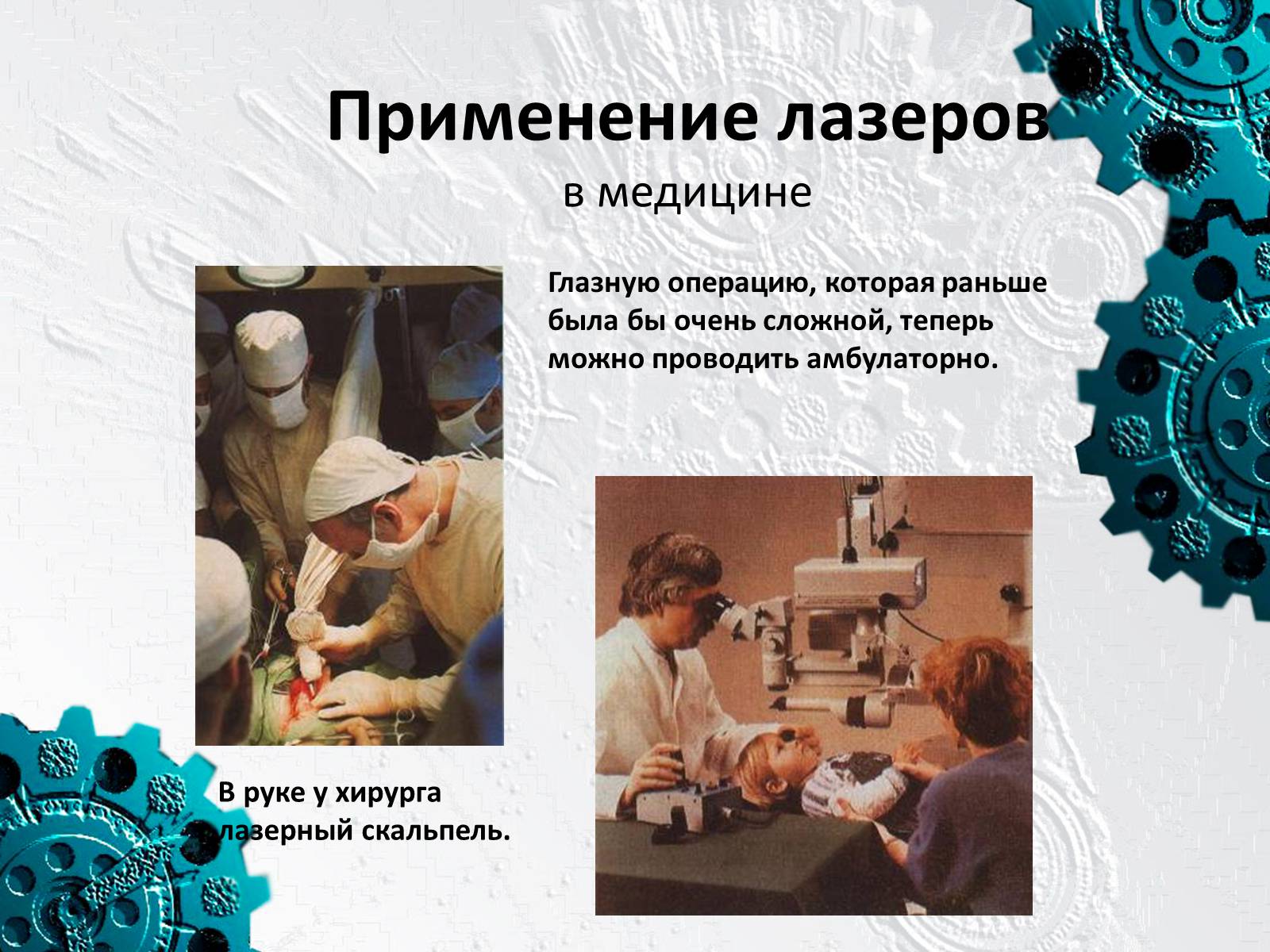 Применение лазеров
в медицине

Глазную операцию, которая раньше была бы очень сложной, теперь можно проводить амбулаторно.

В руке у хирурга лазерный скальпель.